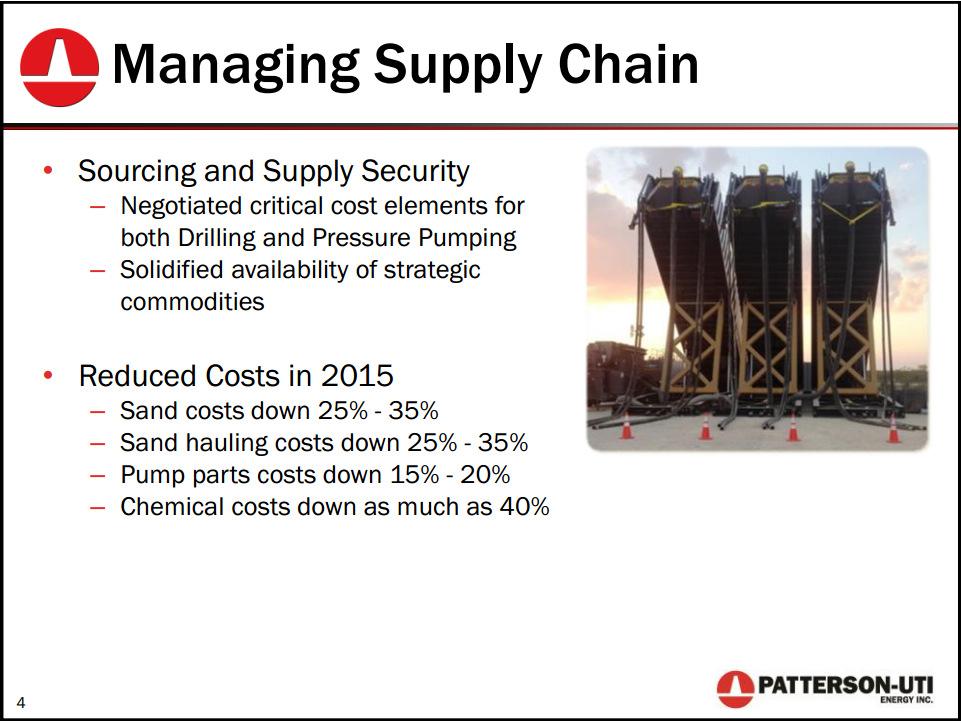 Managing Supply Chain

• Sourcing and Supply Security
– Negotiated critical cost elements for both Drilling and Pressure Pumping
– Solidified availability of strategic commodities

• Reduced Costs in 2015
– Sand costs down 25% - 35%
– Sand hauling costs down 25% - 35%
– Pump parts costs down 15% - 20%
– Chemical costs down as much as 40%

4

PATTERSON-UTI
ENERGY INC.